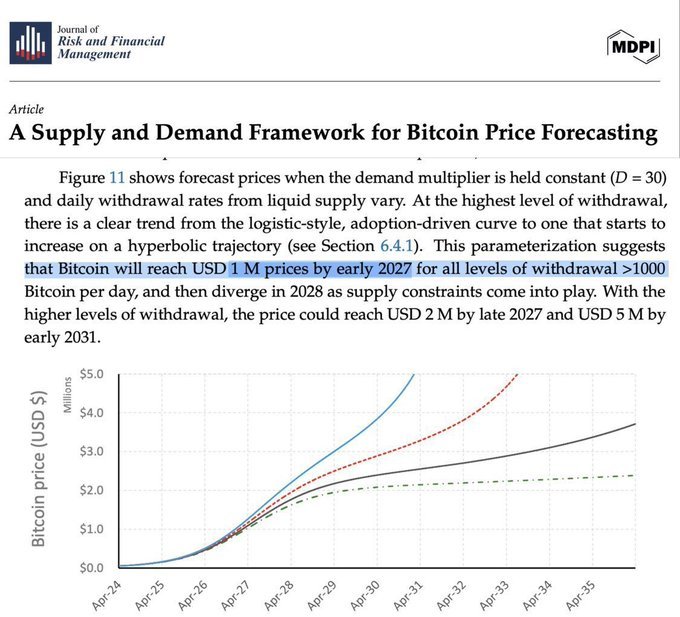 Journal of
Risk and Financial
Management

MDPI

Article
A Supply and Demand Framework for Bitcoin Price Forecasting

Figure 11 shows forecast prices when the demand multiplier is held constant ($D = 30$) and daily withdrawal rates from liquid supply vary. At the highest level of withdrawal, there is a clear trend from the logistic-style, adoption-driven curve to one that starts to increase on a hyperbolic trajectory (see Section 6.4.1). This parameterization suggests that Bitcoin will reach USD 1 M prices by early 2027 for all levels of withdrawal >1000 Bitcoin per day, and then diverge in 2028 as supply constraints come into play. With the higher levels of withdrawal, the price could reach USD 2 M by late 2027 and USD 5 M by early 2031.

Bitcoin price (USD $)
Millions
$5.0
$4.0
$3.0
$2.0
$1.0
$0.0
Apr-24
Apr-25
Apr-26
Apr-27
Apr-28
Apr-29
Apr-30
Apr-31
Apr-32
Apr-33
Apr-34
Apr-35